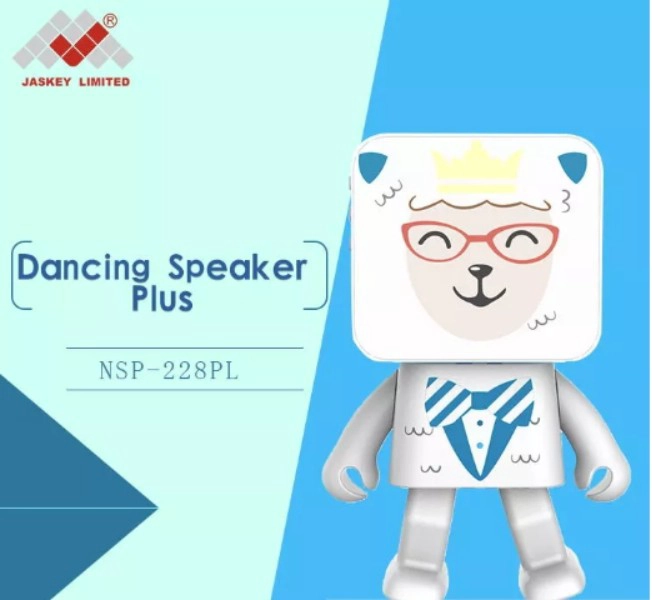 ®
JASKEY LIMITED

Dancing Speaker Plus

NSP-228PL